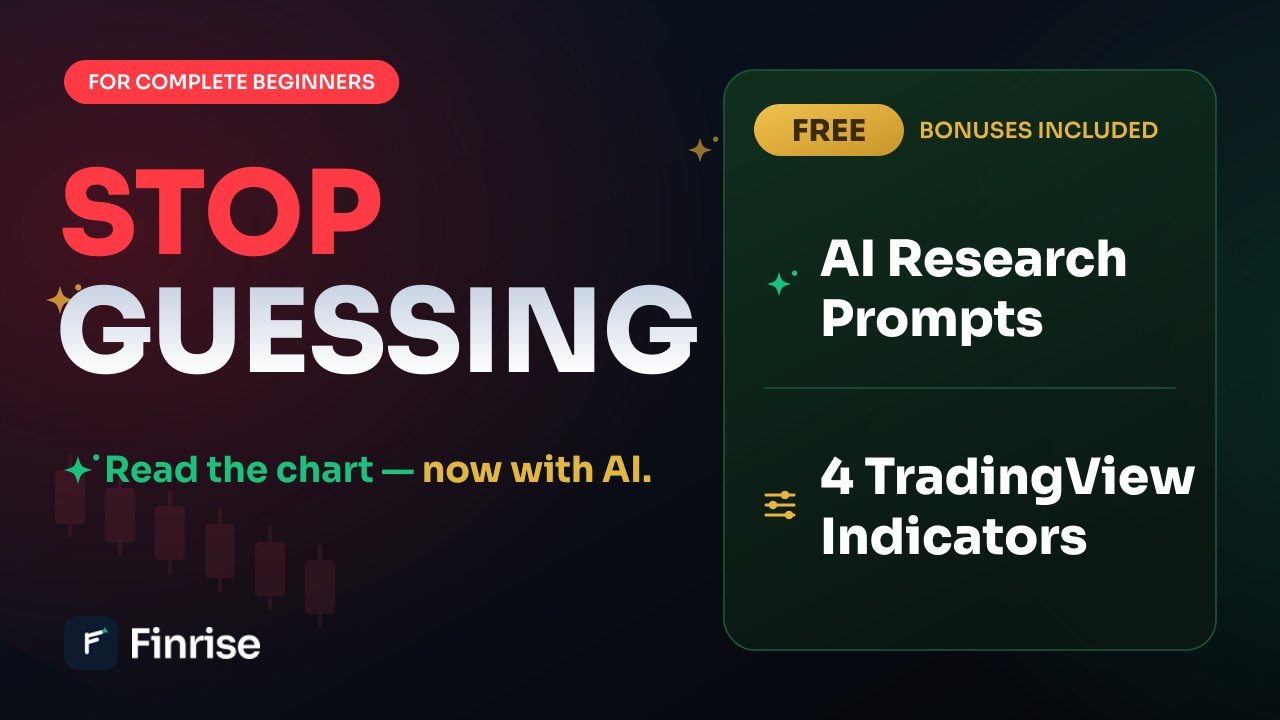 FOR COMPLETE BEGINNERS

STOP GUESSING

Read the chart — now with AI.

F Finrise

FREE BONUSES INCLUDED

AI Research Prompts

4 TradingView Indicators